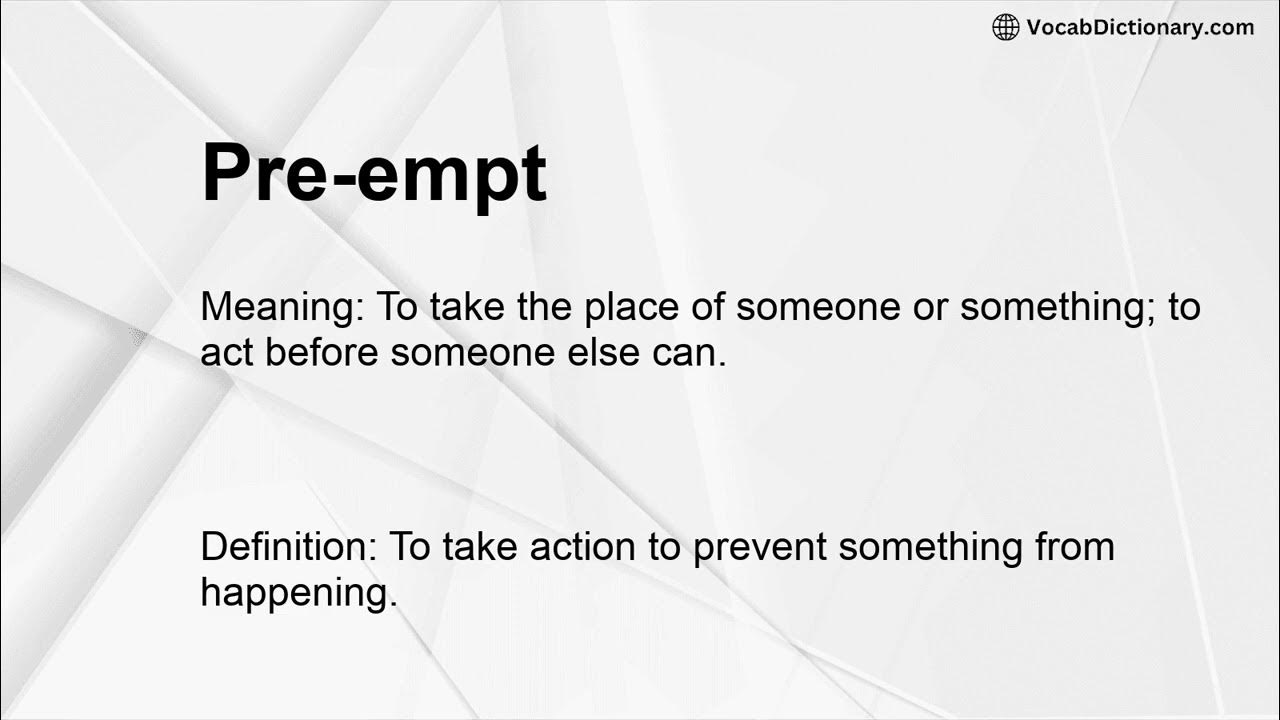 VocabDictionary.com

Pre-empt

Meaning: To take the place of someone or something; to act before someone else can.

Definition: To take action to prevent something from happening.